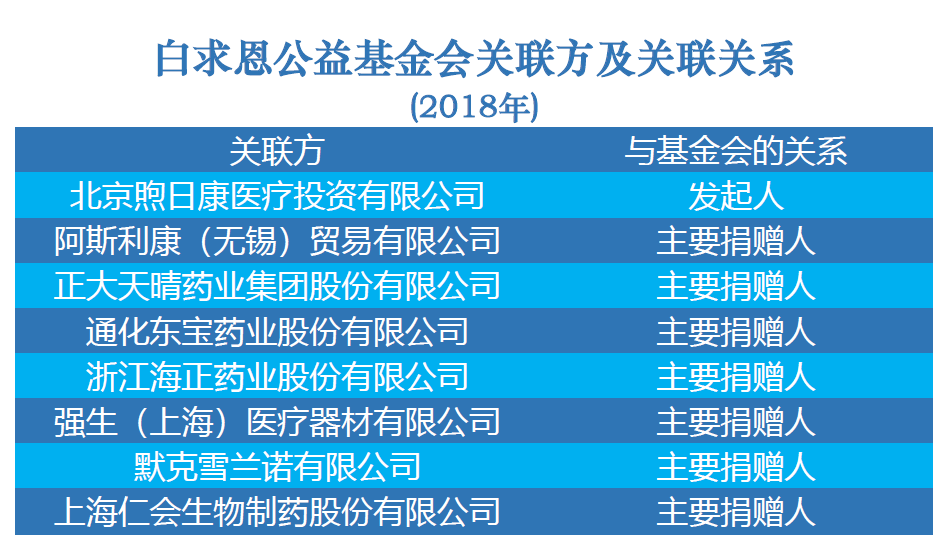 白求恩公益基金会关联方及关联关系
(2018年)

| 关联方 | 与基金会的关系 |
|---|---|
| 北京煦日康医疗投资有限公司 | 发起人 |
| 阿斯利康（无锡）贸易有限公司 | 主要捐赠人 |
| 正大天晴药业集团股份有限公司 | 主要捐赠人 |
| 通化东宝药业股份有限公司 | 主要捐赠人 |
| 浙江海正药业股份有限公司 | 主要捐赠人 |
| 强生（上海）医疗器材有限公司 | 主要捐赠人 |
| 默克雪兰诺有限公司 | 主要捐赠人 |
| 上海仁会生物制药股份有限公司 | 主要捐赠人 |